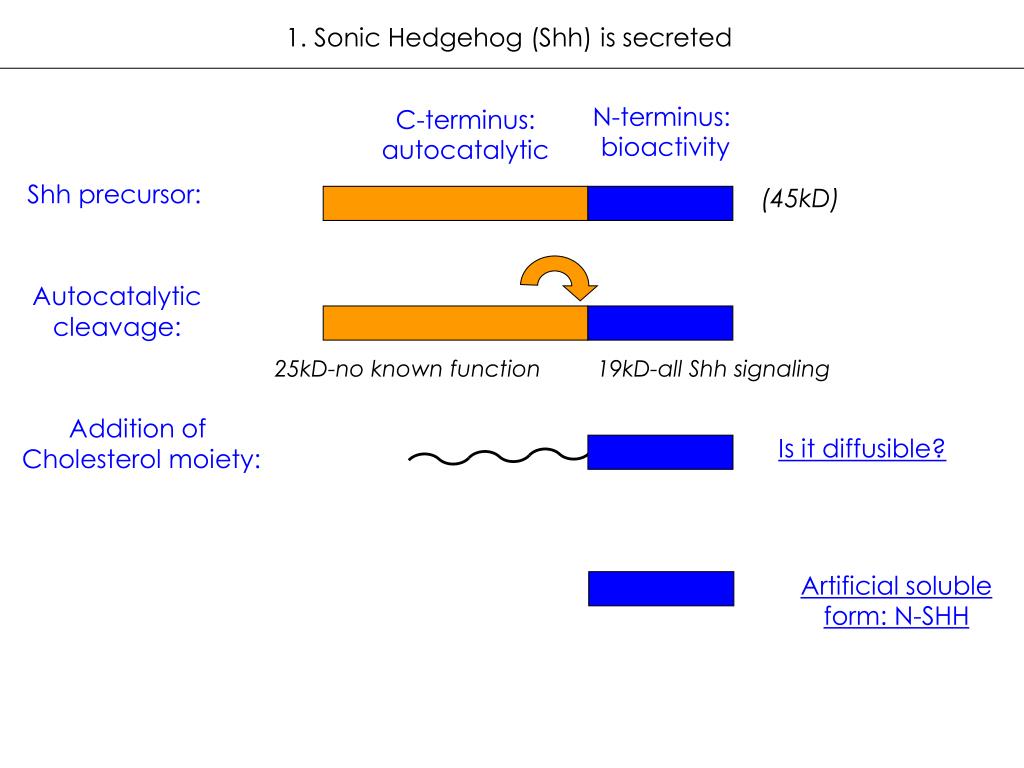 1. Sonic Hedgehog (Shh) is secreted

C-terminus: autocatalytic

N-terminus: bioactivity

Shh precursor:

(45kD)

Autocatalytic cleavage:

25kD-no known function

19kD-all Shh signaling

Addition of Cholesterol moiety:

Is it diffusible?

Artificial soluble form: N-SHH